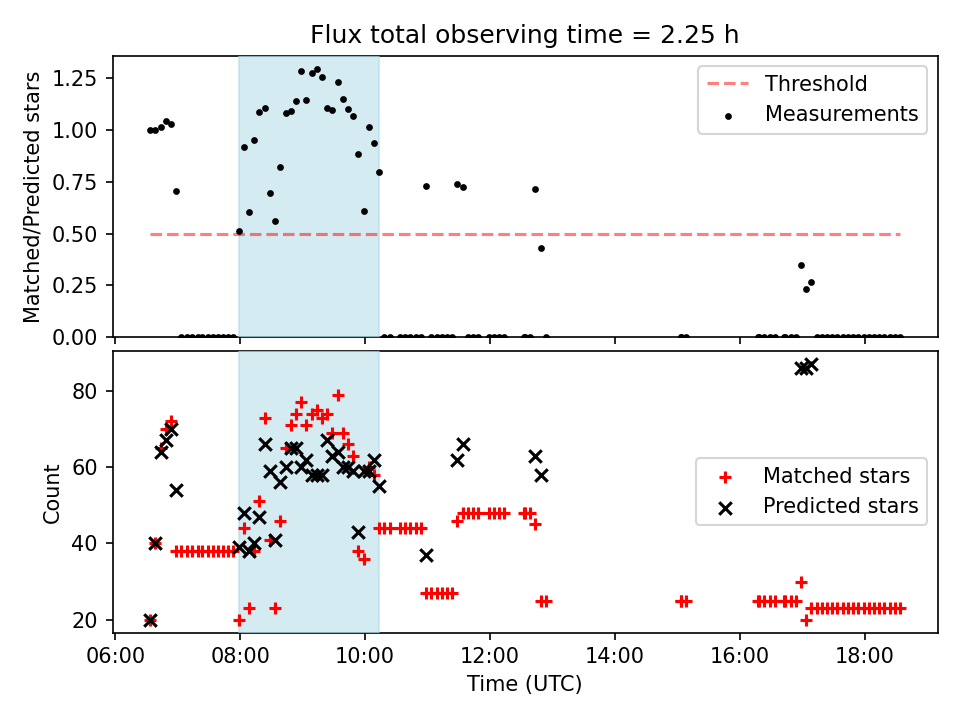 Flux total observing time = 2.25 h

Matched/Predicted stars

1.25
1.00
0.75
0.50
0.25
0.00

Threshold
Measurements

Count

80
60
40
20

Matched stars
Predicted stars

06:00
08:00
10:00
12:00
14:00
16:00
18:00

Time (UTC)